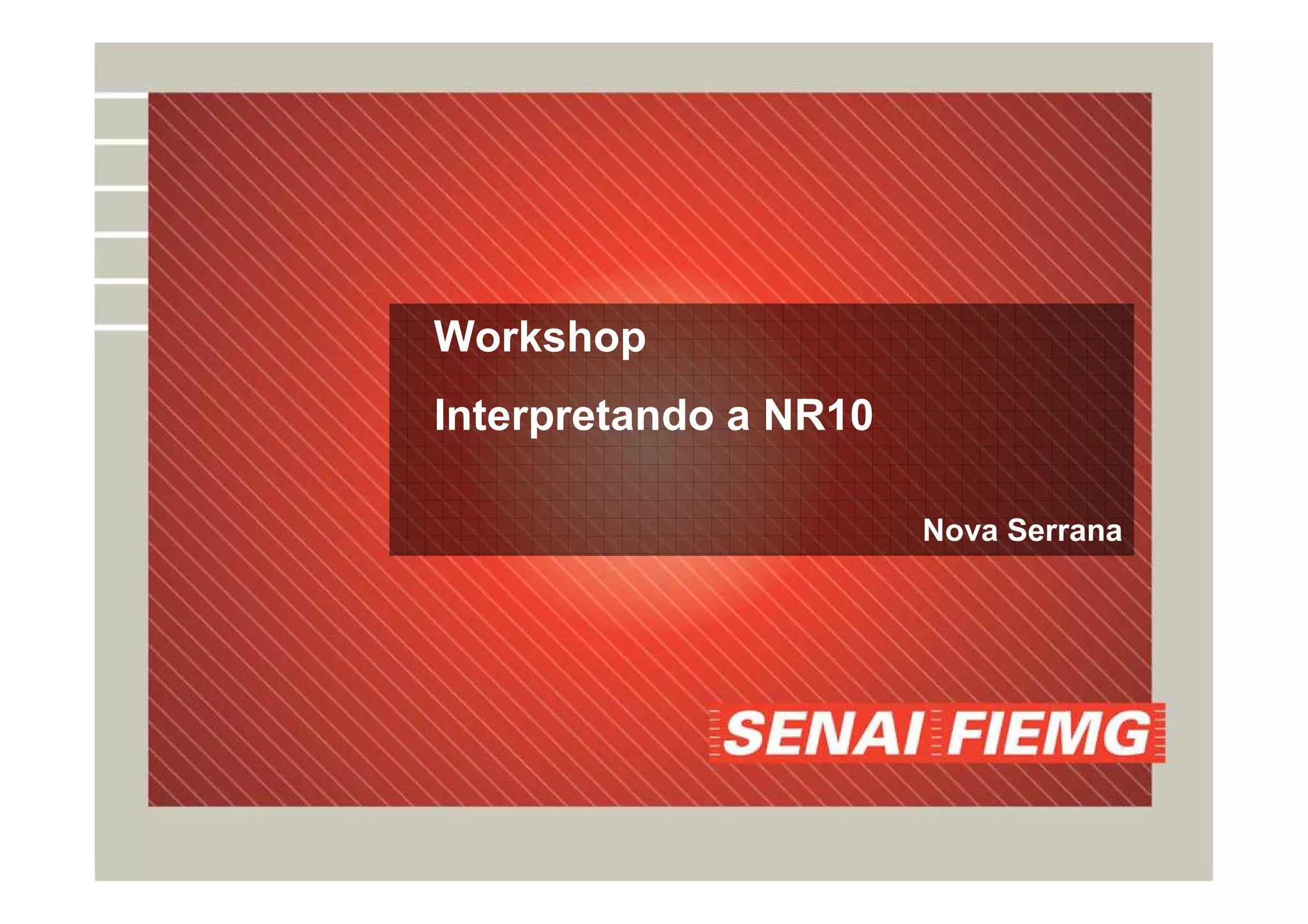 Workshop

Interpretando a NR10

Nova Serrana

SENAI FIEMG